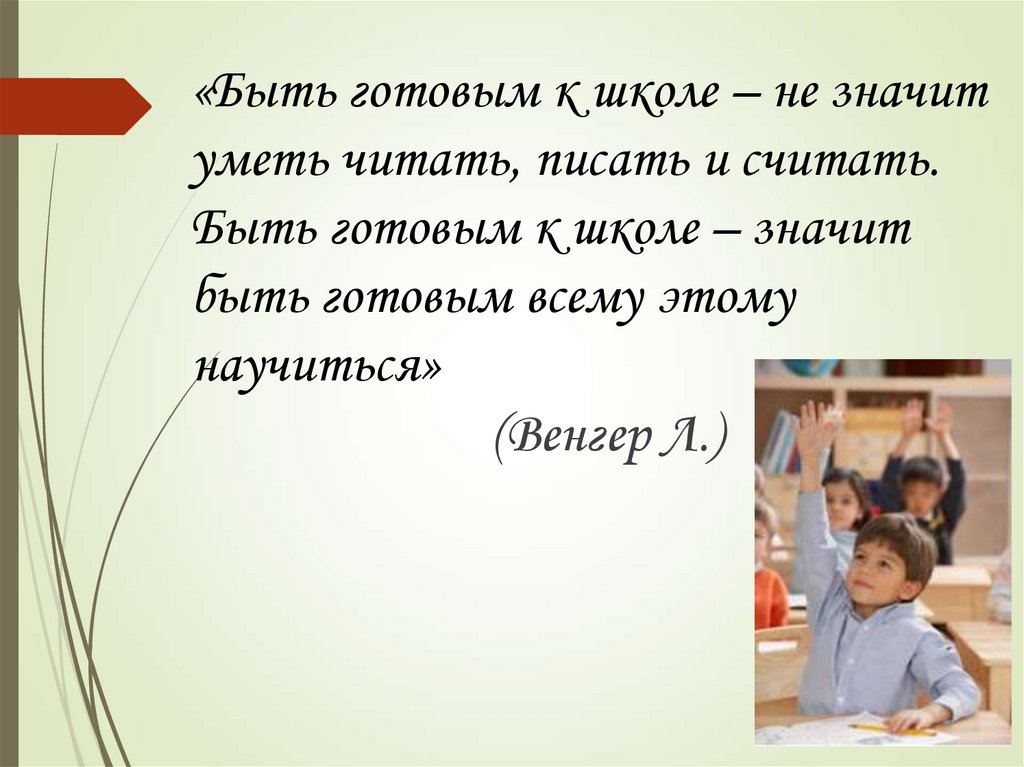 «Быть готовым к школе – не значит уметь читать, писать и считать. Быть готовым к школе – значит быть готовым всему этому научиться»

(Венгер Л.)